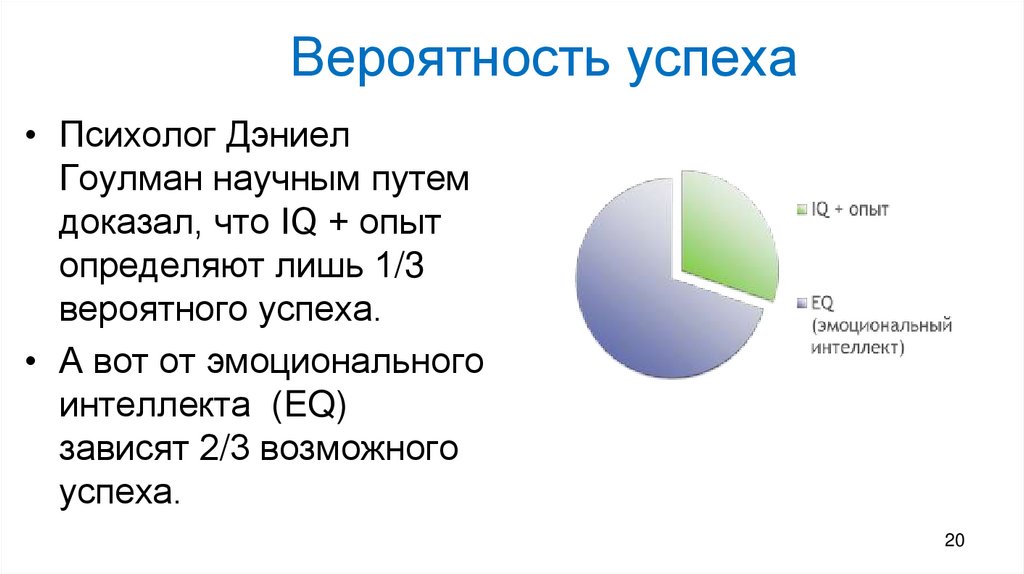 Вероятность успеха

• Психолог Дэниел Гоулман научным путем доказал, что IQ + опыт определяют лишь 1/3 вероятного успеха.

• А вот от эмоционального интеллекта (EQ) зависят 2/3 возможного успеха.

IQ + опыт

EQ (эмоциональный интеллект)

20